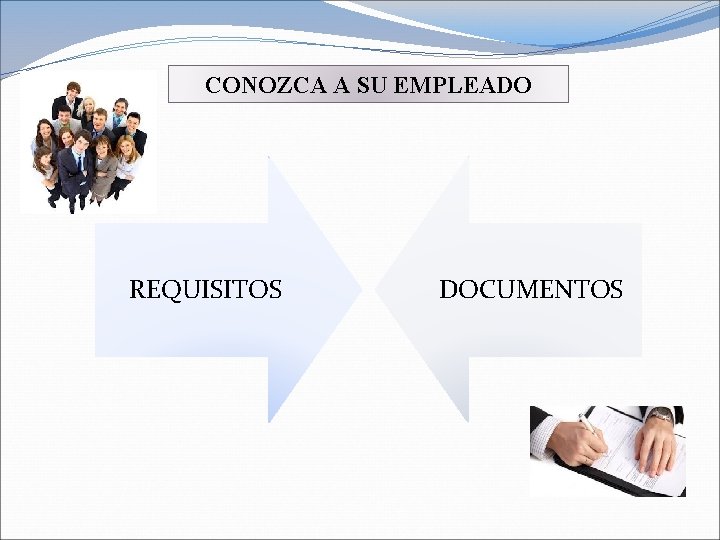 CONOZCA A SU EMPLEADO

REQUISITOS

DOCUMENTOS